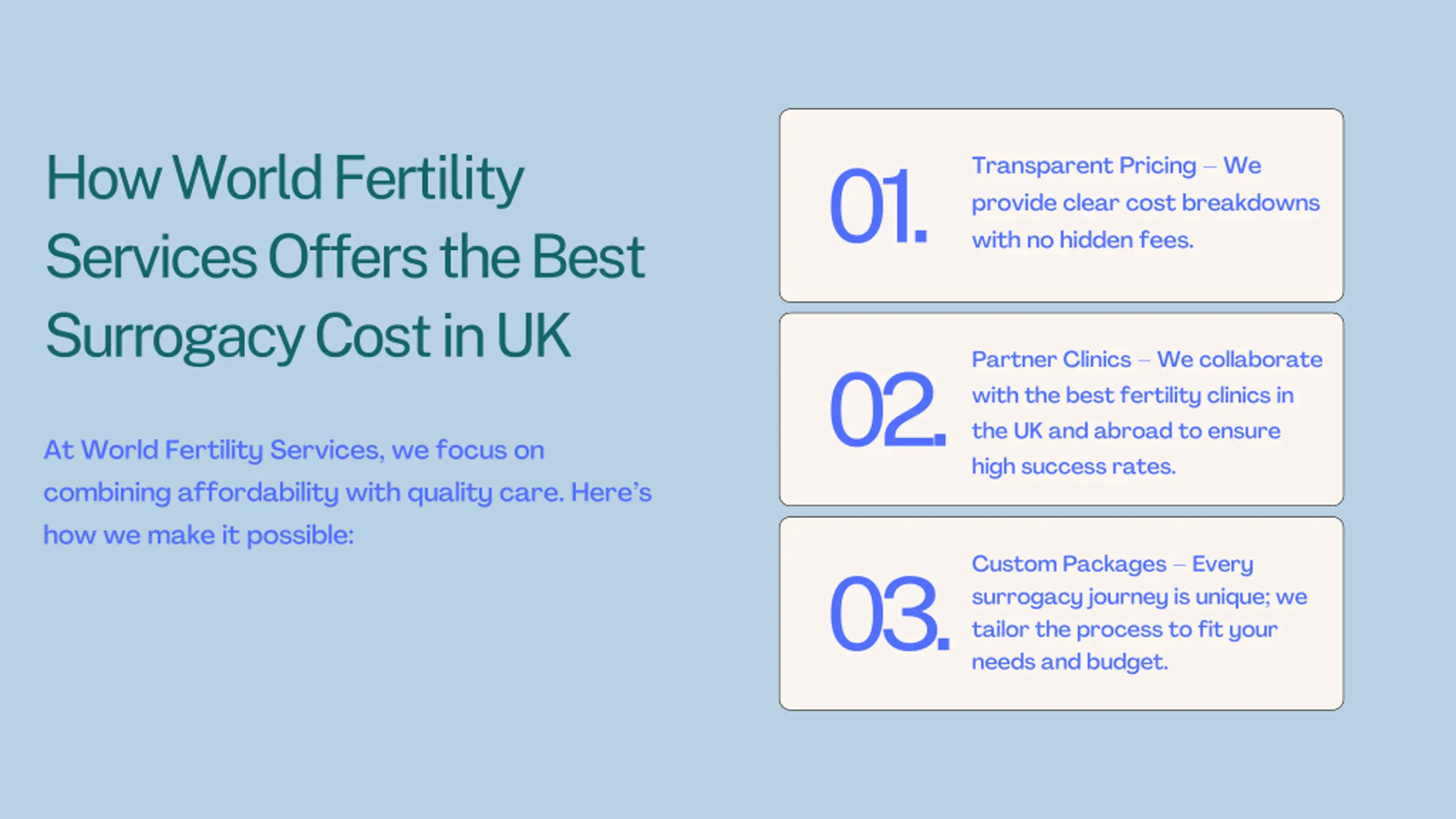 How World Fertility Services Offers the Best Surrogacy Cost in UK

At World Fertility Services, we focus on combining affordability with quality care. Here’s how we make it possible:

01.

Transparent Pricing – We provide clear cost breakdowns with no hidden fees.

02.

Partner Clinics – We collaborate with the best fertility clinics in the UK and abroad to ensure high success rates.

03.

Custom Packages – Every surrogacy journey is unique; we tailor the process to fit your needs and budget.